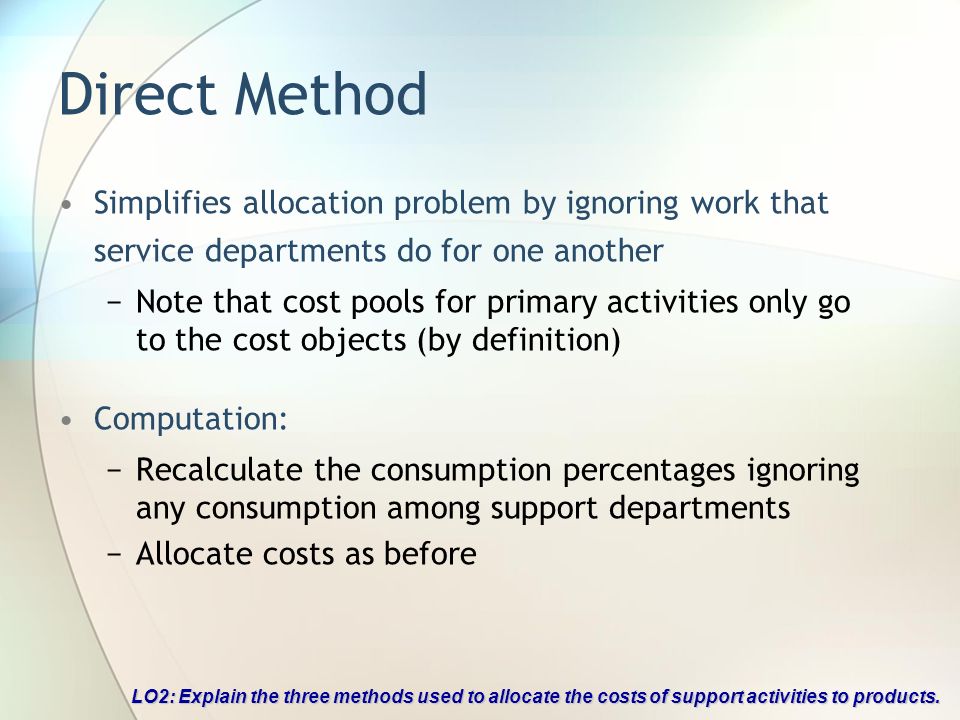 Direct Method

• Simplifies allocation problem by ignoring work that service departments do for one another

− Note that cost pools for primary activities only go to the cost objects (by definition)

• Computation:

− Recalculate the consumption percentages ignoring any consumption among support departments

− Allocate costs as before

LO2: Explain the three methods used to allocate the costs of support activities to products.